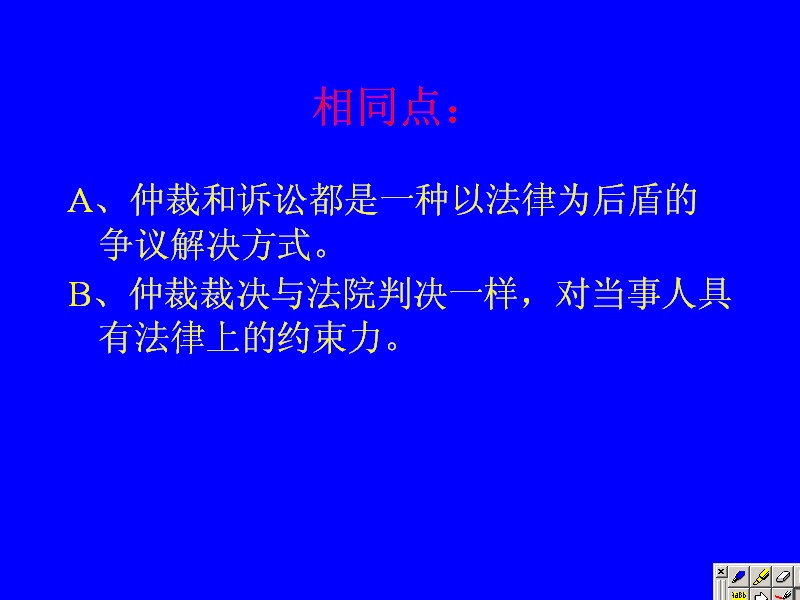 相同点：

A、仲裁和诉讼都是一种以法律为后盾的争议解决方式。

B、仲裁裁决与法院判决一样，对当事人具有法律上的约束力。